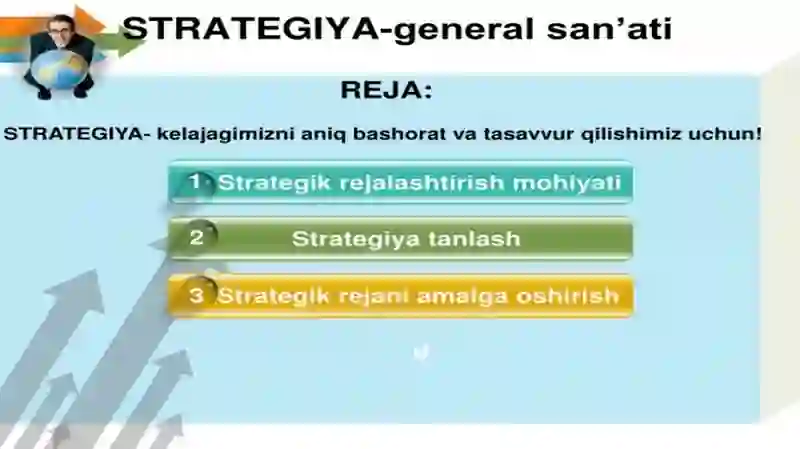 STRATEGIYA-general san'ati

REJA:

STRATEGIYA- kelajagimizni aniq bashorat va tasavvur qilishimiz uchun!

1 Strategik rejalashtirish mohiyati

2 Strategiya tanlash

3 Strategik rejani amalga oshirish